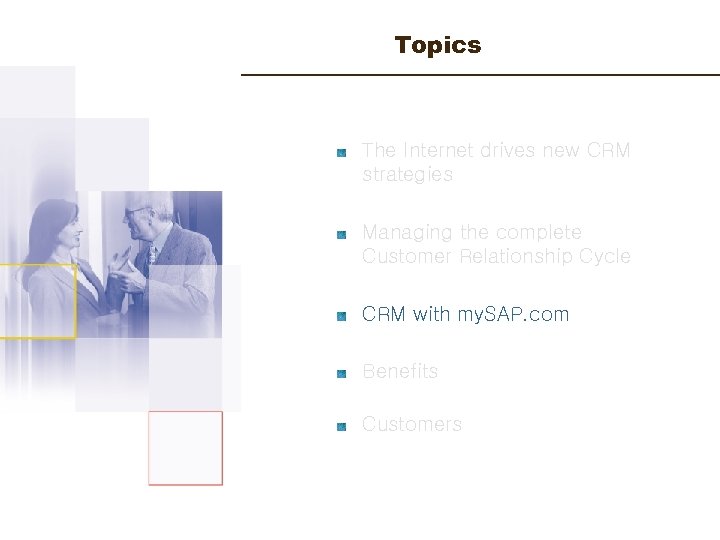 Topics

The Internet drives new CRM strategies

Managing the complete Customer Relationship Cycle

CRM with mySAP.com

Benefits

Customers